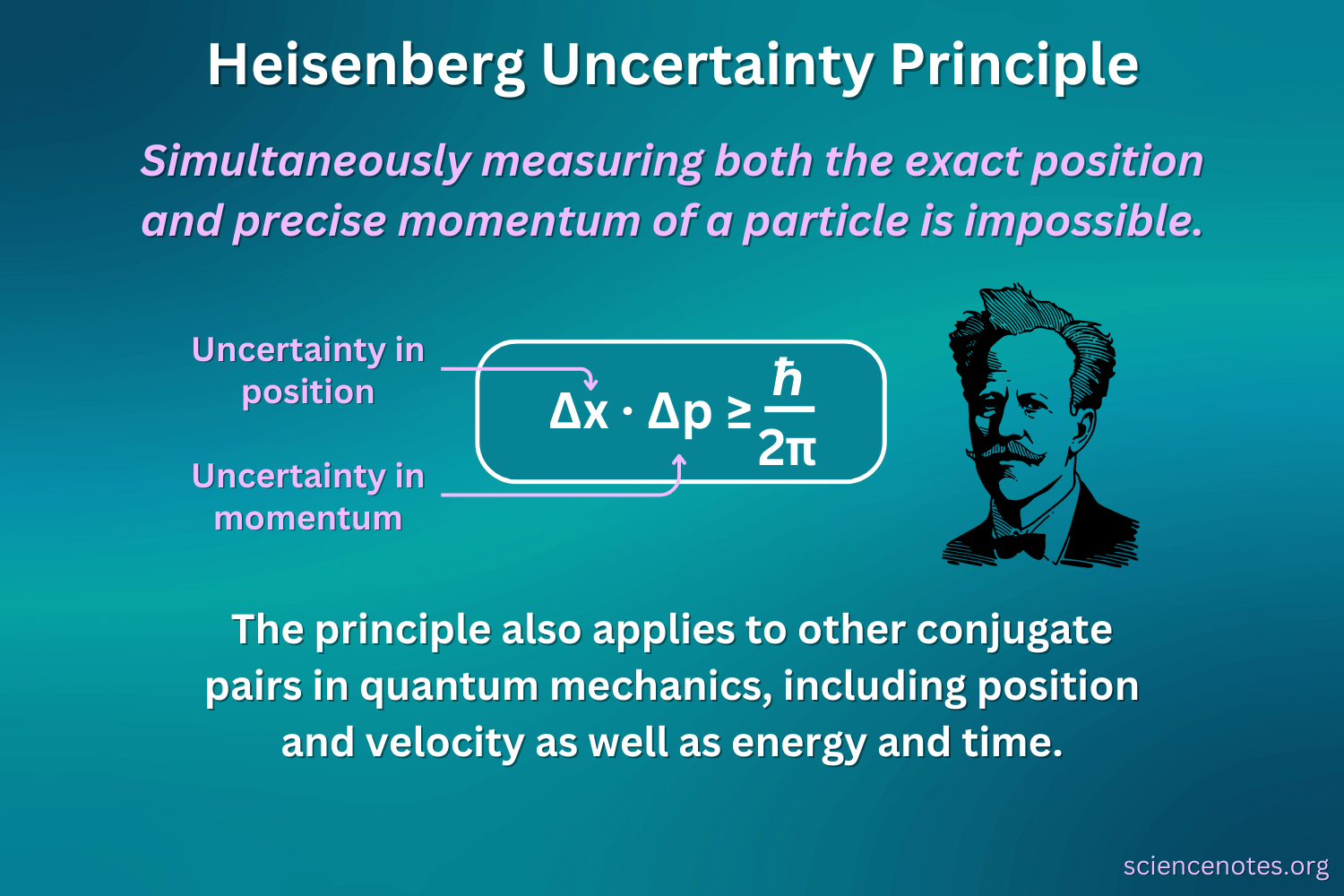 Heisenberg Uncertainty Principle

Simultaneously measuring both the exact position and precise momentum of a particle is impossible.

Uncertainty in position

Uncertainty in momentum

$\Delta x \cdot \Delta p \geq \frac{\hbar}{2\pi}$

The principle also applies to other conjugate pairs in quantum mechanics, including position and velocity as well as energy and time.

sciencenotes.org